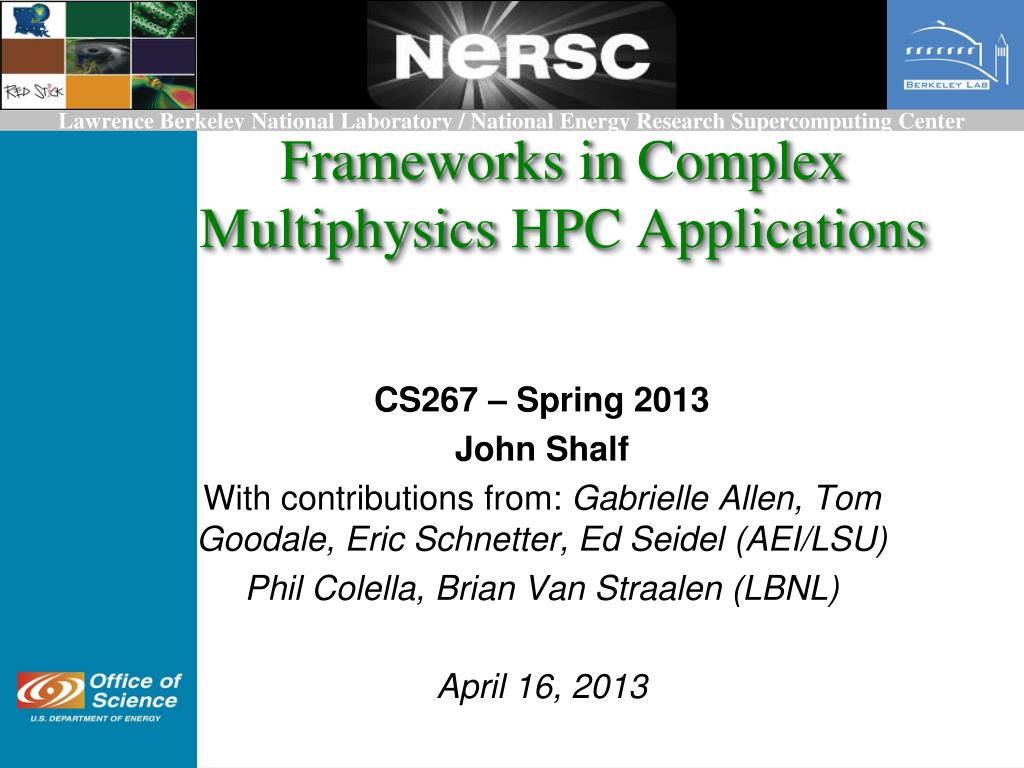 RED STICK

NERSC

BERKELEY LAB

Lawrence Berkeley National Laboratory / National Energy Research Supercomputing Center

Frameworks in Complex Multiphysics HPC Applications

CS267 – Spring 2013

John Shalf

With contributions from: Gabrielle Allen, Tom Goodale, Eric Schnetter, Ed Seidel (AEI/LSU)

Phil Colella, Brian Van Straalen (LBNL)

April 16, 2013

Office of Science
U.S. DEPARTMENT OF ENERGY